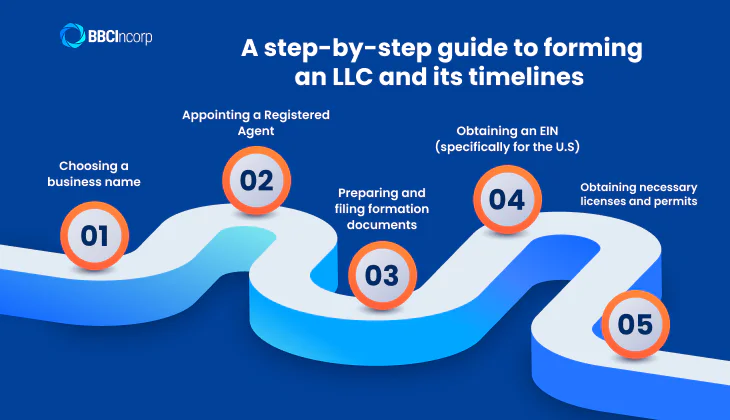 BBCIncorp

A step-by-step guide to forming an LLC and its timelines

Choosing a business name

01

Appointing a Registered Agent

02

Preparing and filing formation documents

03

Obtaining an EIN (specifically for the U.S)

04

Obtaining necessary licenses and permits

05